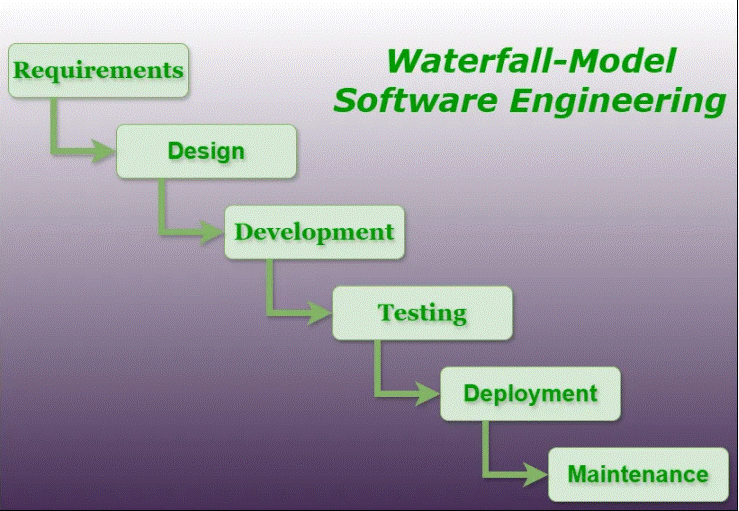 Waterfall-Model
Software Engineering

Requirements

Design

Development

Testing

Deployment

Maintenance